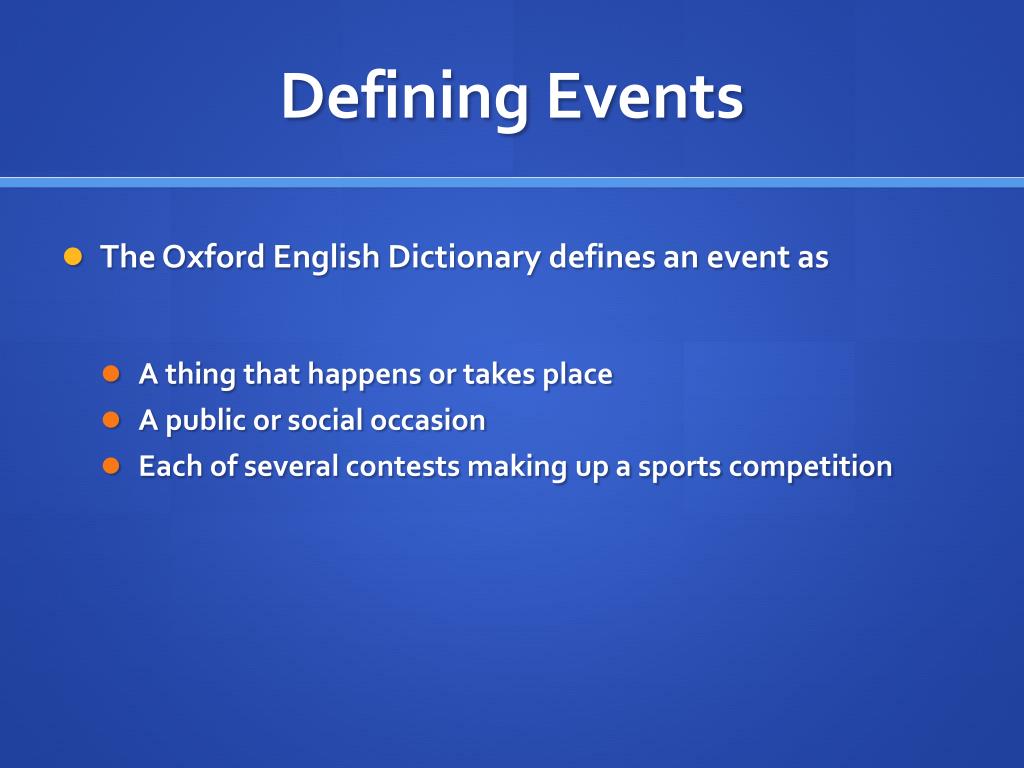 Defining Events

The Oxford English Dictionary defines an event as

A thing that happens or takes place
A public or social occasion
Each of several contests making up a sports competition